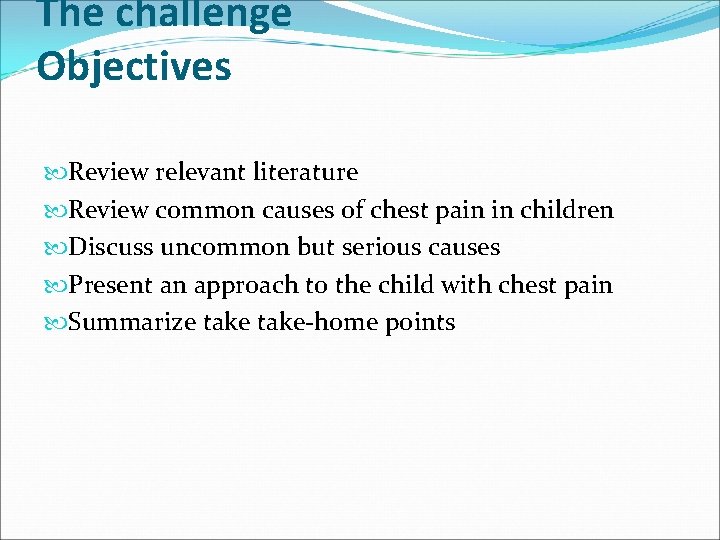 The challenge
Objectives

Review relevant literature
Review common causes of chest pain in children
Discuss uncommon but serious causes
Present an approach to the child with chest pain
Summarize take take-home points